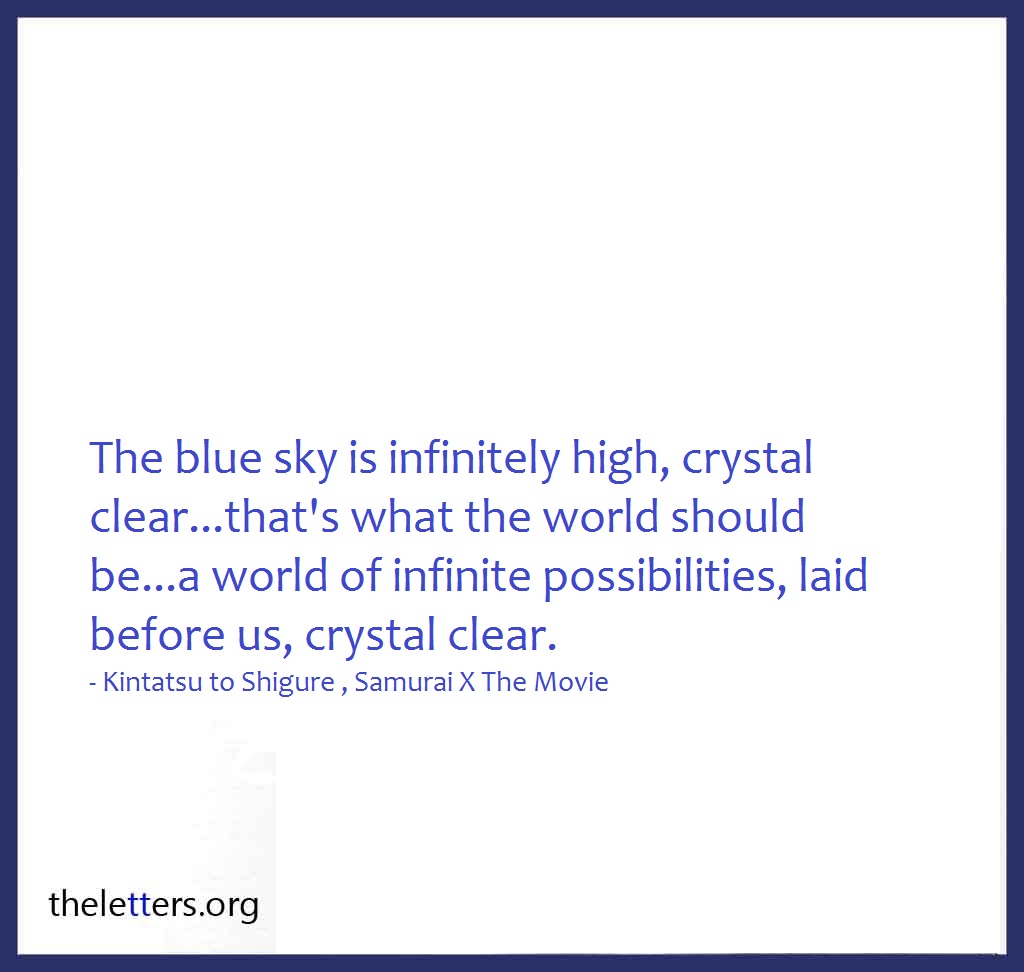 The blue sky is infinitely high, crystal clear...that's what the world should be...a world of infinite possibilities, laid before us, crystal clear.
- Kintatsu to Shigure , Samurai X The Movie

theletters.org